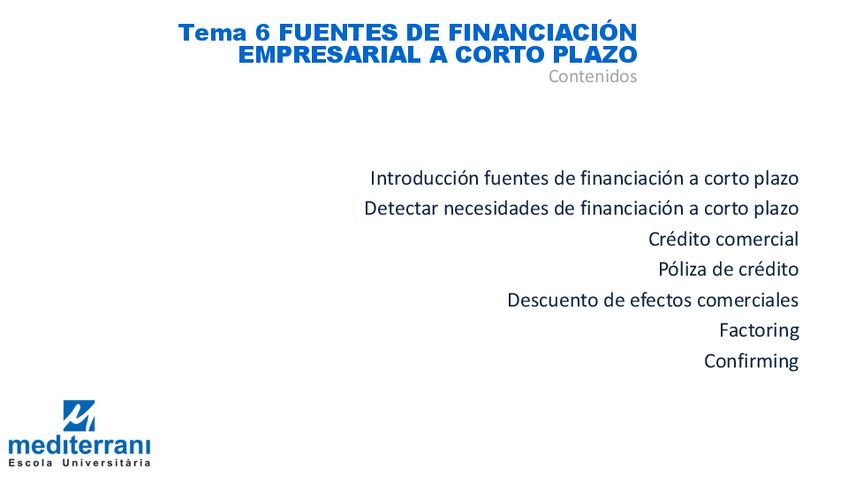 Tema 6 FUENTES DE FINANCIACIÓN EMPRESARIAL A CORTO PLAZO
Contenidos

Introducción fuentes de financiación a corto plazo
Detectar necesidades de financiación a corto plazo
Crédito comercial
Póliza de crédito
Descuento de efectos comerciales
Factoring
Confirming

mediterrani
Escola Universitària